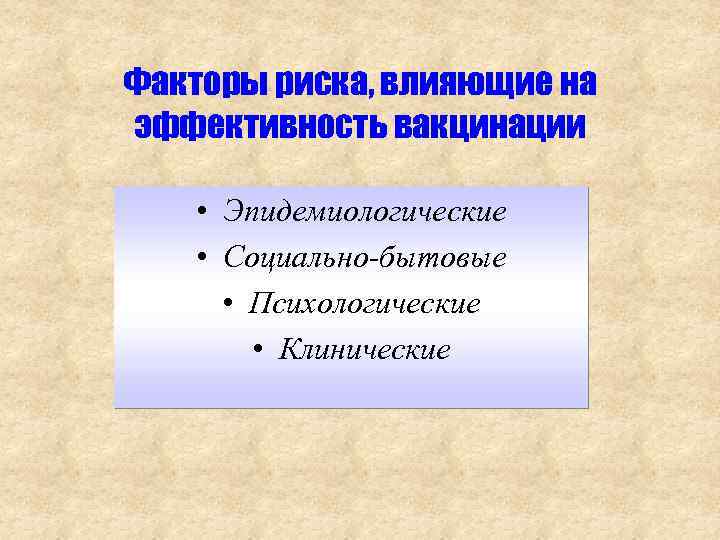 Факторы риска, влияющие на эффективность вакцинации

• Эпидемиологические
• Социально-бытовые
• Психологические
• Клинические